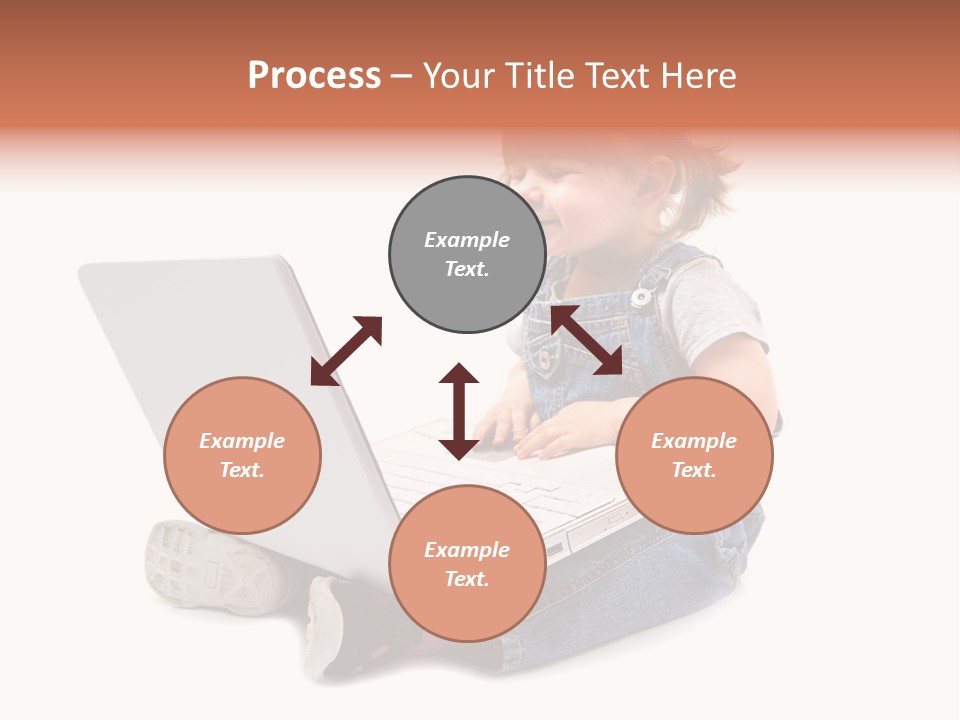 Process – Your Title Text Here

Example Text.

Example Text.

Example Text.

Example Text.